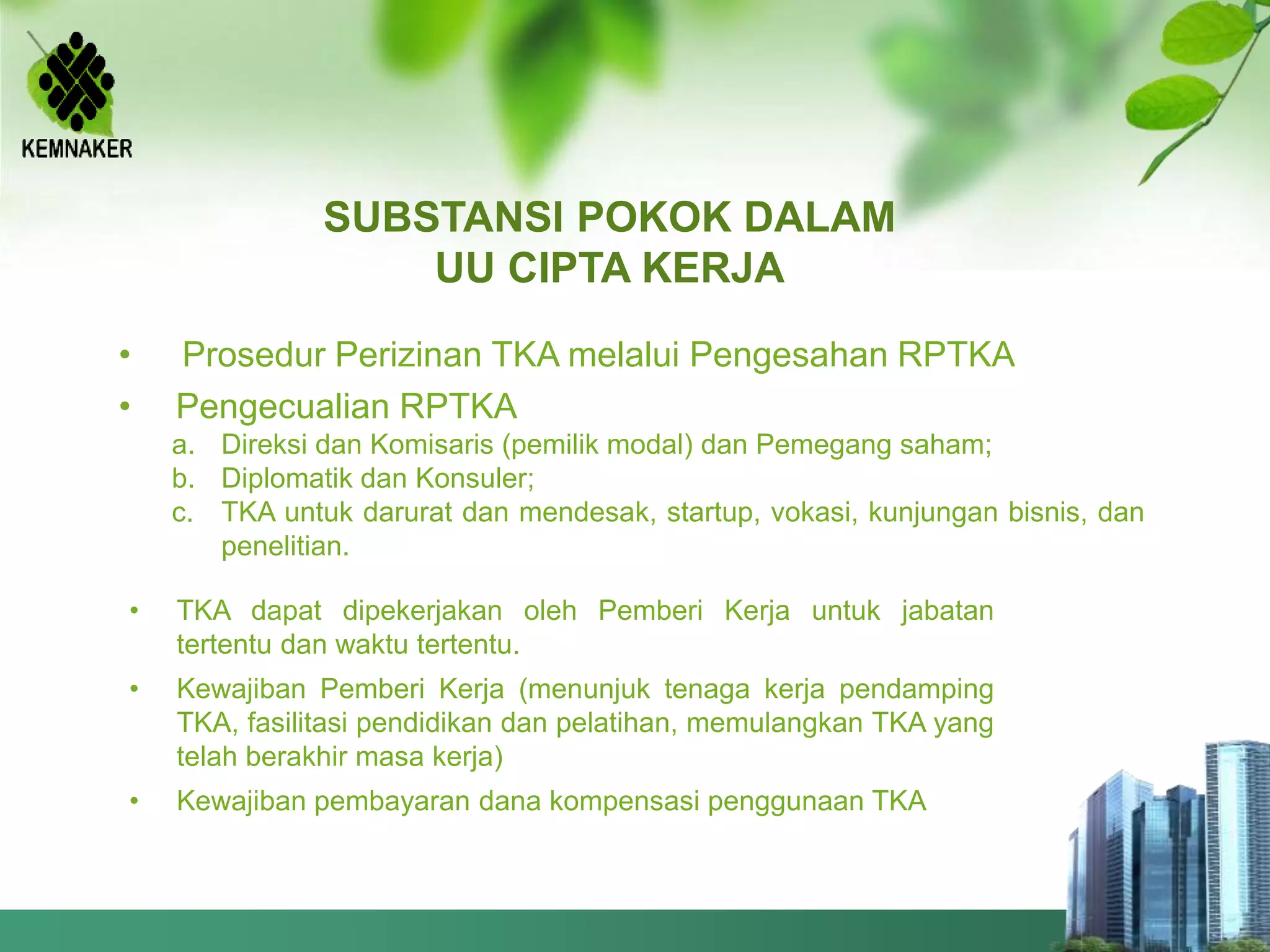 KEMNAKER

SUBSTANSI POKOK DALAM
UU CIPTA KERJA

• Prosedur Perizinan TKA melalui Pengesahan RPTKA
• Pengecualian RPTKA
a. Direksi dan Komisaris (pemilik modal) dan Pemegang saham;
b. Diplomatik dan Konsuler;
c. TKA untuk darurat dan mendesak, startup, vokasi, kunjungan bisnis, dan penelitian.

• TKA dapat dipekerjakan oleh Pemberi Kerja untuk jabatan tertentu dan waktu tertentu.
• Kewajiban Pemberi Kerja (menunjuk tenaga kerja pendamping TKA, fasilitasi pendidikan dan pelatihan, memulangkan TKA yang telah berakhir masa kerja)
• Kewajiban pembayaran dana kompensasi penggunaan TKA